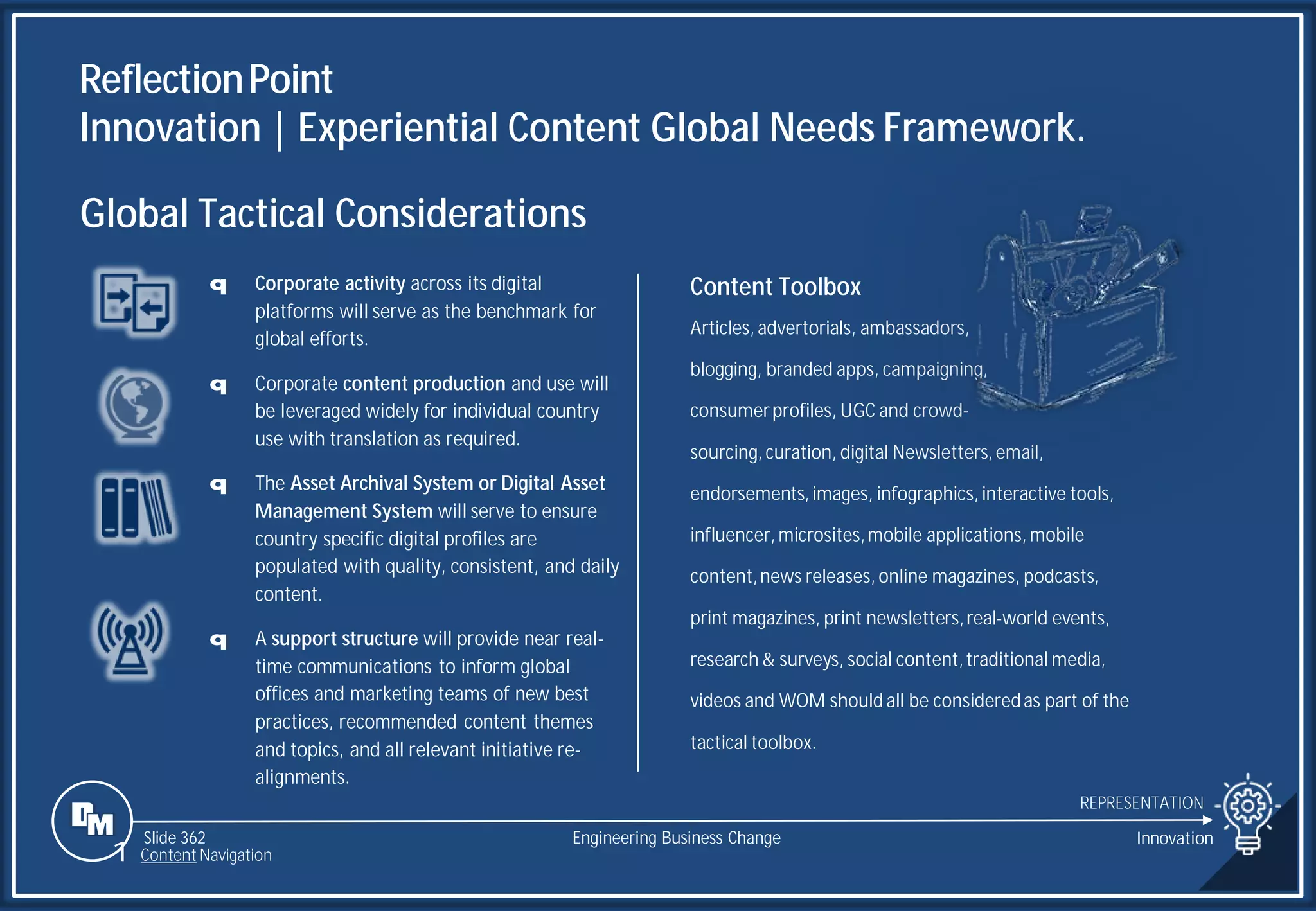 Reflection Point
Innovation | Experiential Content Global Needs Framework.

Global Tactical Considerations

q Corporate activity across its digital platforms will serve as the benchmark for global efforts.

q Corporate content production and use will be leveraged widely for individual country use with translation as required.

q The Asset Archival System or Digital Asset Management System will serve to ensure country specific digital profiles are populated with quality, consistent, and daily content.

q A support structure will provide near real-time communications to inform global offices and marketing teams of new best practices, recommended content themes and topics, and all relevant initiative re-alignments.

Content Toolbox

Articles, advertorials, ambassadors, blogging, branded apps, campaigning, consumer profiles, UGC and crowd-sourcing, curation, digital Newsletters, email, endorsements, images, infographics, interactive tools, influencer, microsites, mobile applications, mobile content, news releases, online magazines, podcasts, print magazines, print newsletters, real-world events, research & surveys, social content, traditional media, videos and WOM should all be considered as part of the tactical toolbox.

DM
Slide 362
Content Navigation
Engineering Business Change
REPRESENTATION
Innovation